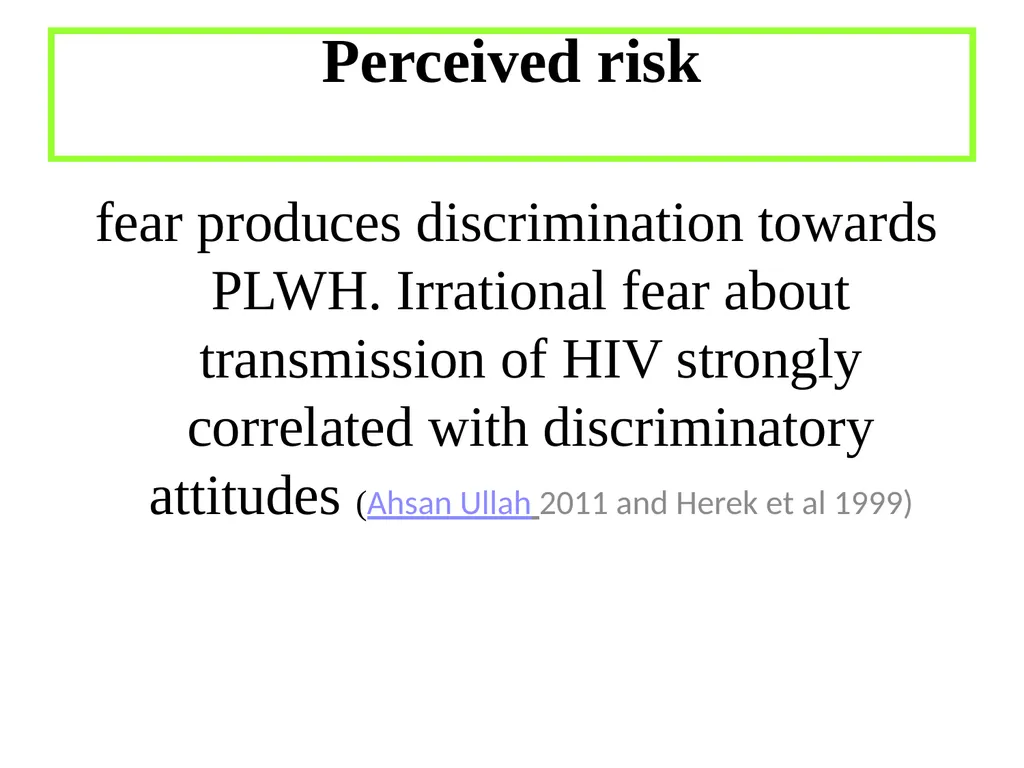 Perceived risk

fear produces discrimination towards PLWH. Irrational fear about transmission of HIV strongly correlated with discriminatory attitudes (Ahsan Ullah 2011 and Herek et al 1999)